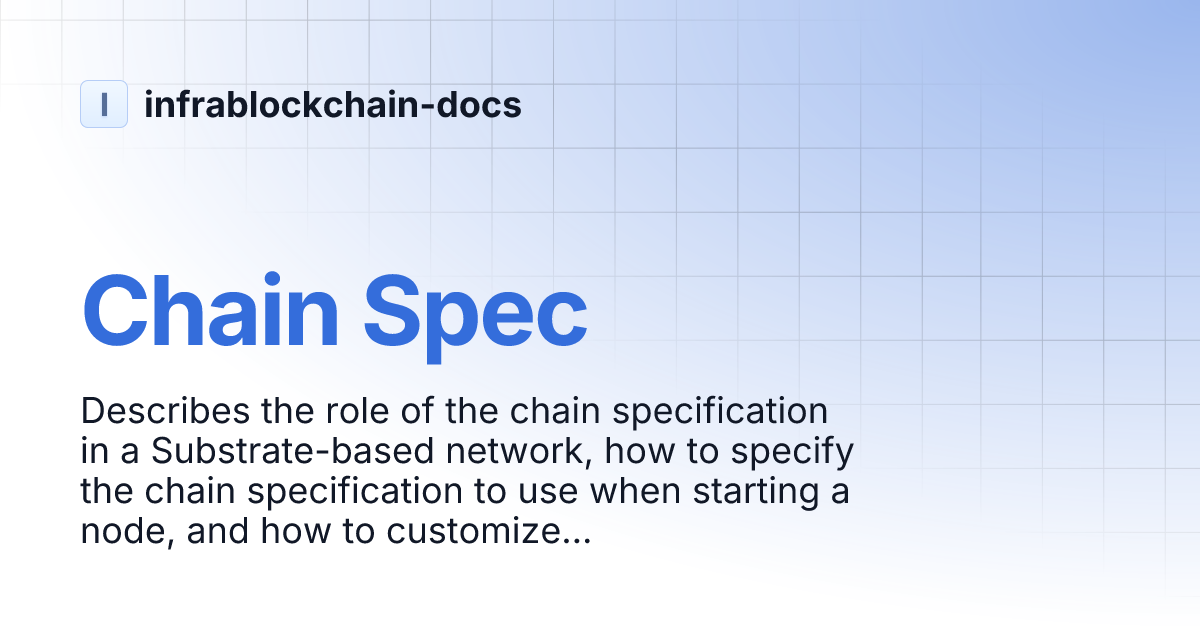 I infrablockchain-docs

Chain Spec

Describes the role of the chain specification in a Substrate-based network, how to specify the chain specification to use when starting a node, and how to customize...